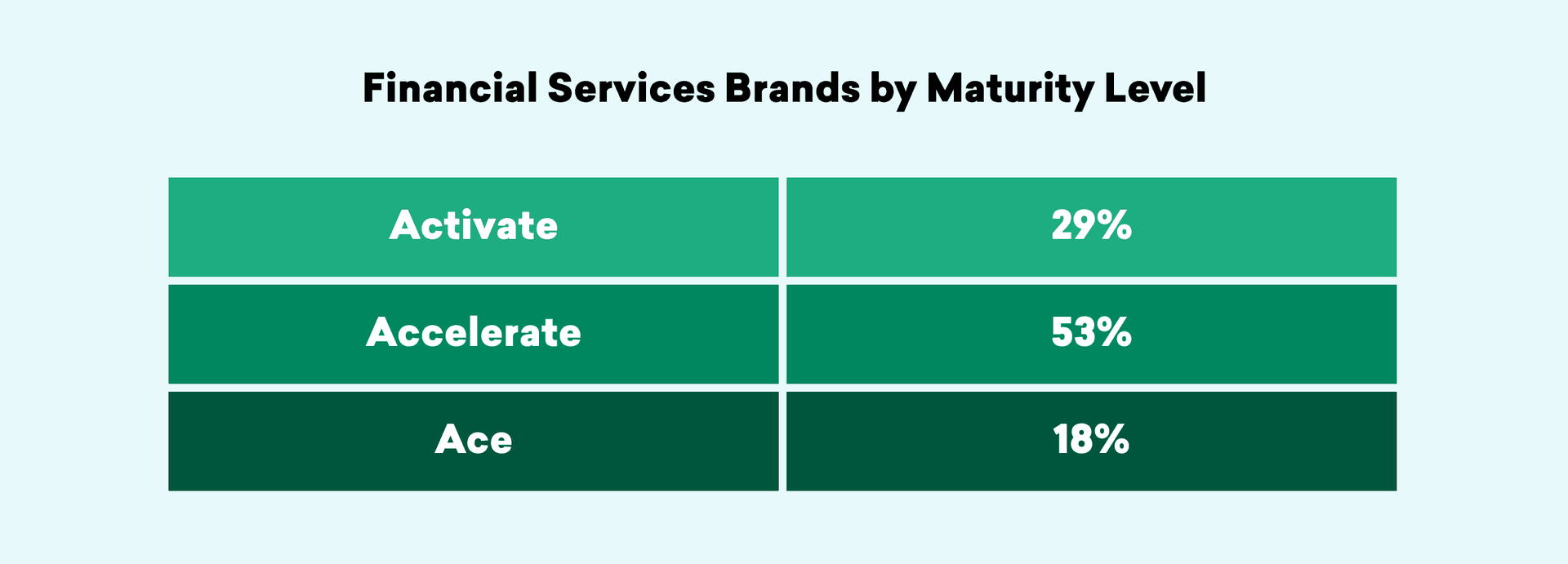 Financial Services Brands by Maturity Level

| Activate | 29% |
|---|---|
| Accelerate | 53% |
| Ace | 18% |